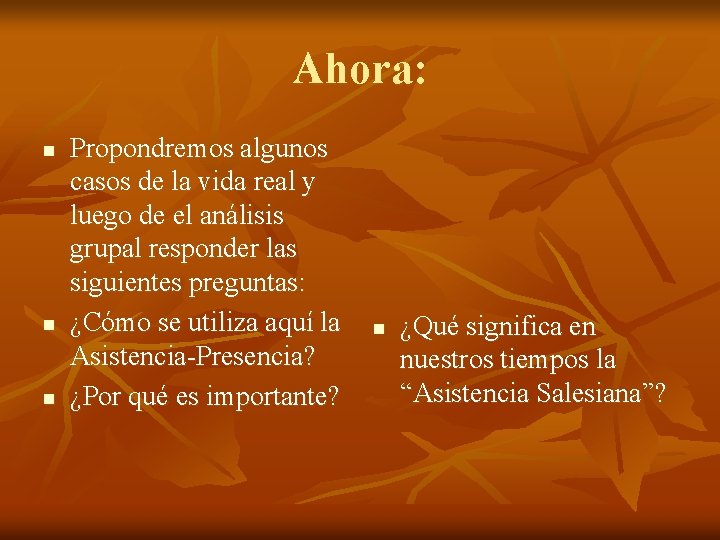 Ahora:

- Propondremos algunos casos de la vida real y luego de el análisis grupal responder las siguientes preguntas:
- ¿Cómo se utiliza aquí la Asistencia-Presencia?
- ¿Por qué es importante?

- ¿Qué significa en nuestros tiempos la “Asistencia Salesiana”?